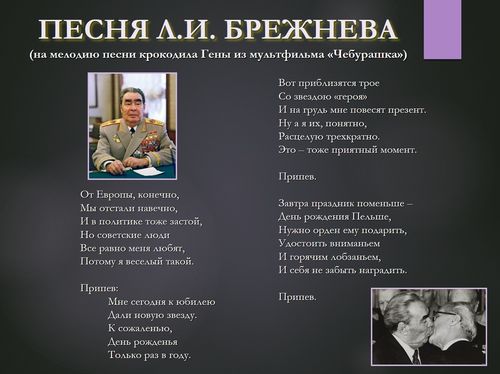 ПЕСНЯ Л.И. БРЕЖНЕВА
(на мелодию песни крокодила Гены из мультфильма «Чебурашка»)

От Европы, конечно,
Мы отстали навечно,
И в политике тоже застой,
Но советские люди
Все равно меня любят,
Потому я веселый такой.

Припев:
Мне сегодня к юбилею
Дали новую звезду.
К сожаленью,
День рожденья
Только раз в году.

Вот приблизятся трое
Со звездою «героя»
И на грудь мне повесят презент.
Ну а я их, понятно,
Расцелую трехкратно.
Это – тоже приятный момент.

Припев.

Завтра праздник поменьше –
День рождения Пельше,
Нужно орден ему подарить,
Удостоить вниманьем
И горячим лобзаньем,
И себя не забыть наградить.

Припев.